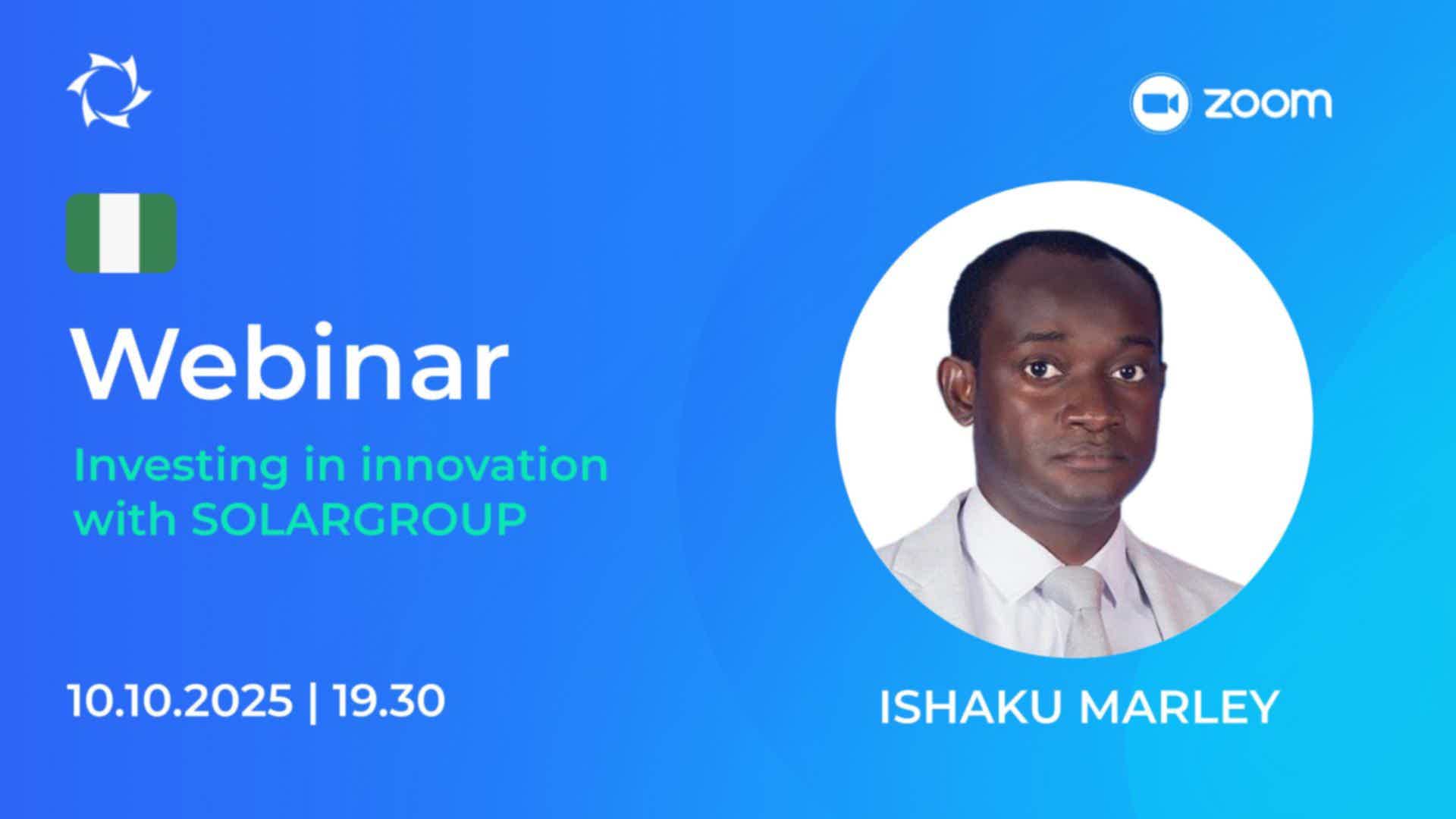 zoom

Webinar

Investing in innovation with SOLARGROUP

10.10.2025 | 19.30

ISHAKU MARLEY